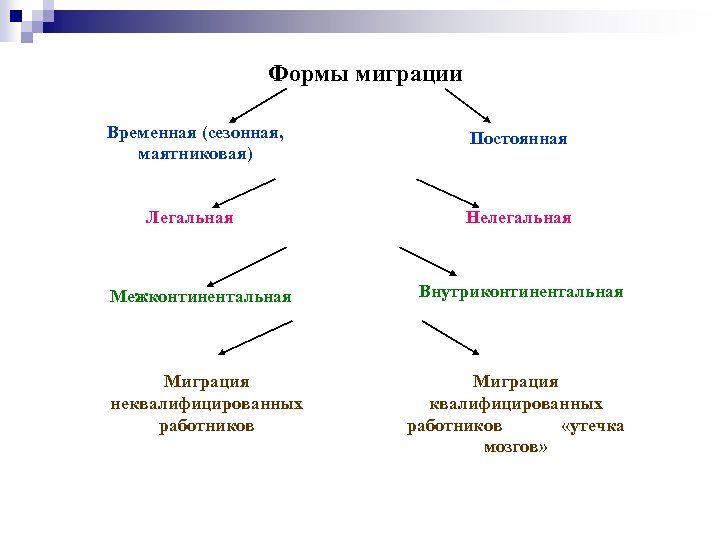 Формы миграции

Временная (сезонная, маятниковая)

Постоянная

Легальная

Нелегальная

Межконтинентальная

Внутриконтинентальная

Миграция неквалифицированных работников

Миграция квалифицированных работников «утечка мозгов»